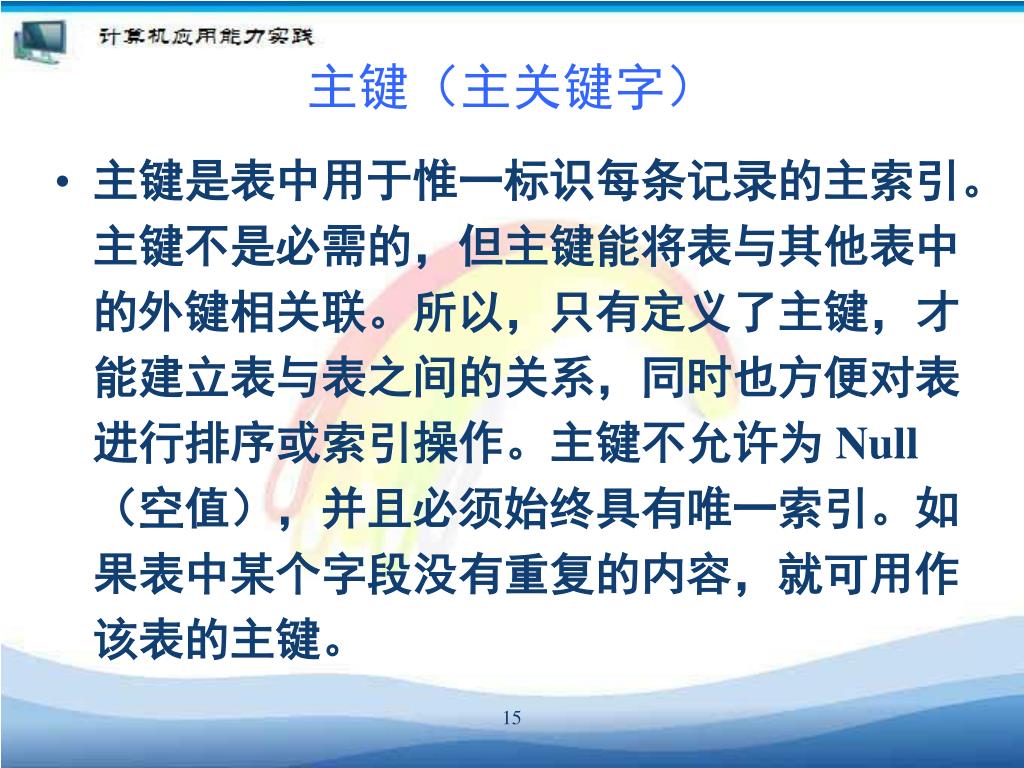 计算机应用能力实践

主键（主关键字）

• 主键是表中用于惟一标识每条记录的主索引。主键不是必需的，但主键能将表与其他表中的外键相关联。所以，只有定义了主键，才能建立表与表之间的关系，同时也方便对表进行排序或索引操作。主键不允许为 Null（空值），并且必须始终具有唯一索引。如果表中某个字段没有重复的内容，就可用作该表的主键。

15